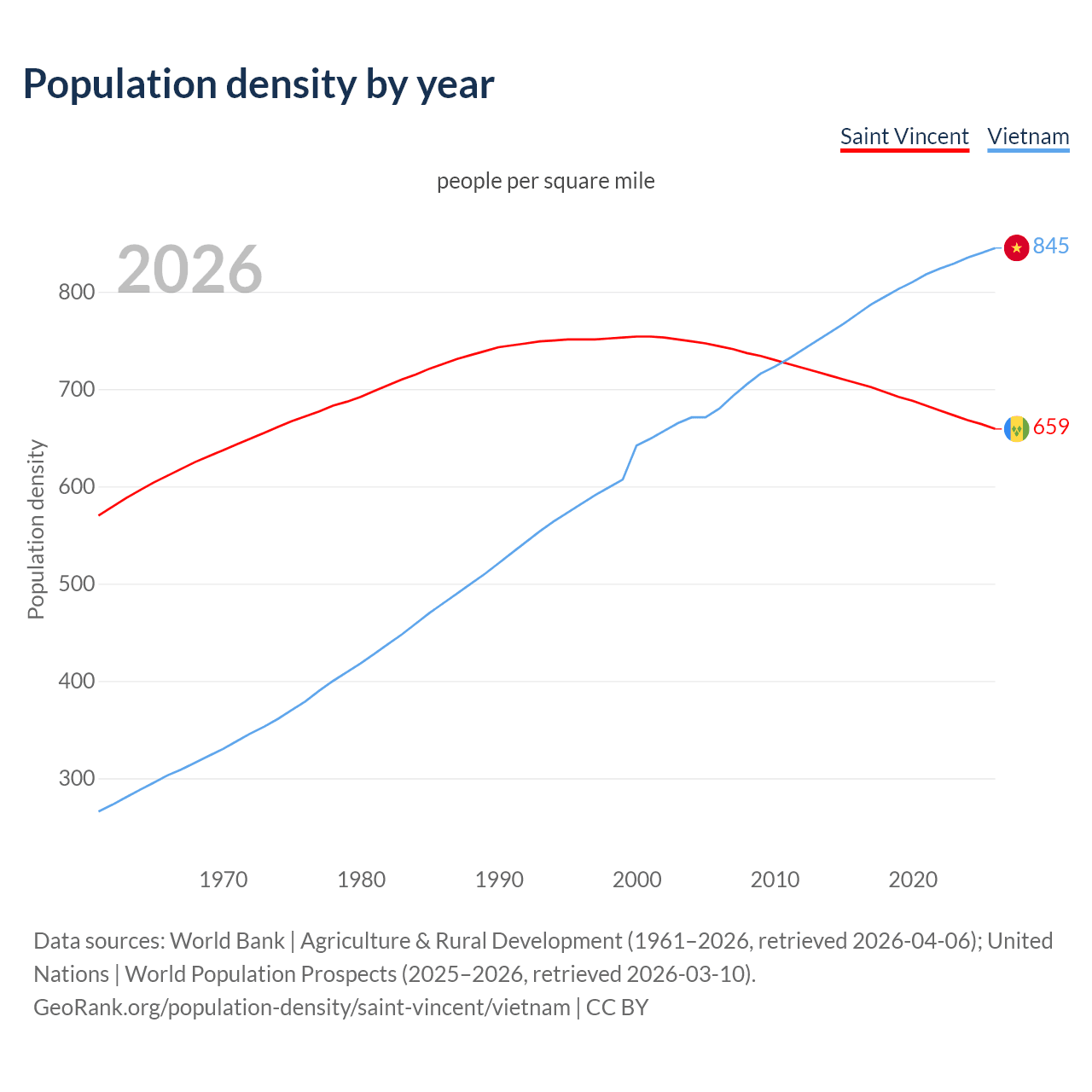 Population density by year

Saint Vincent Vietnam

people per square mile

2026

845

659

Population density

800
700
600
500
400
300

1970 1980 1990 2000 2010 2020

Data sources: World Bank | Agriculture & Rural Development (1961–2026, retrieved 2026-04-06); United Nations | World Population Prospects (2025–2026, retrieved 2026-03-10).
GeoRank.org/population-density/saint-vincent/vietnam | CC BY